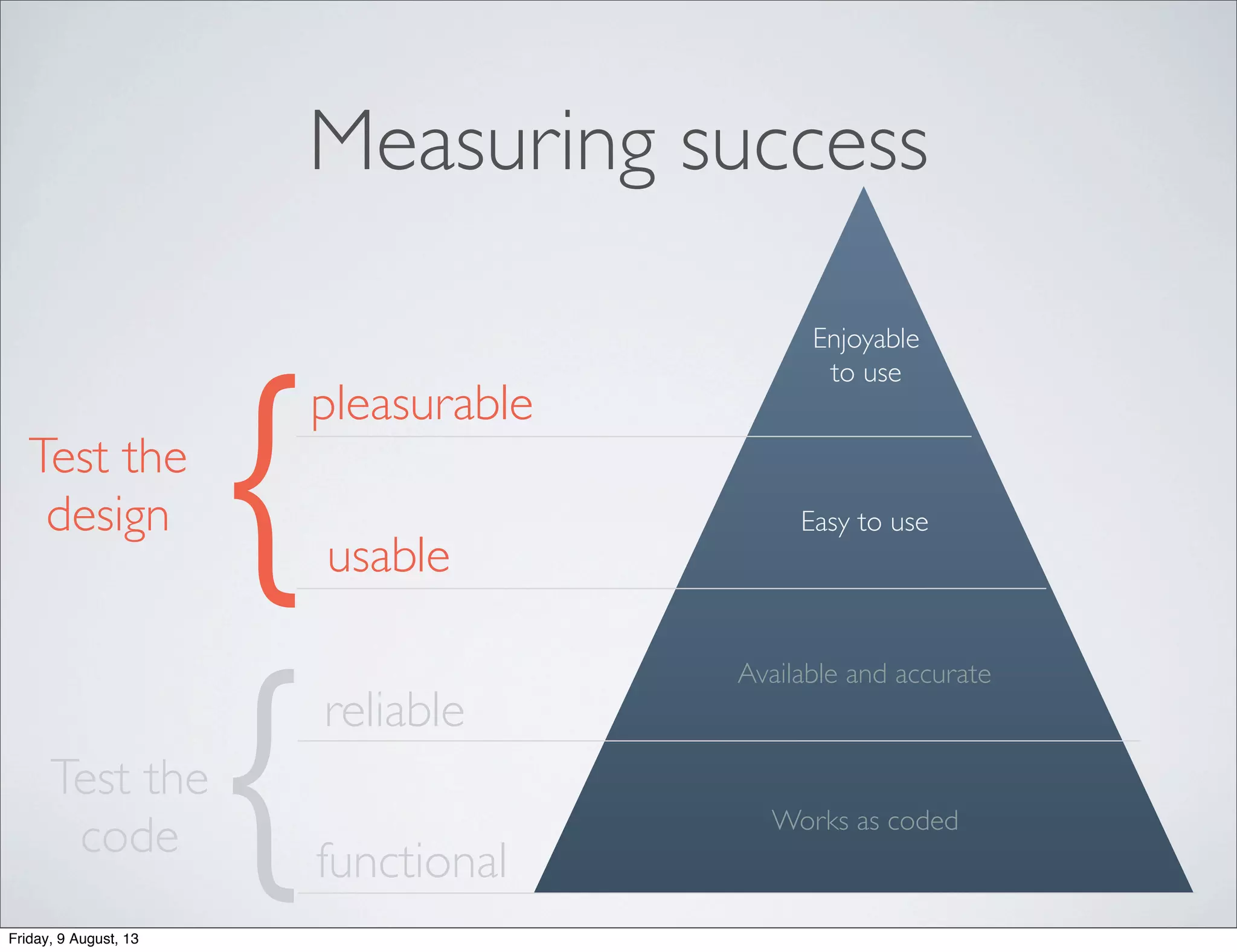 Measuring success

Test the design

pleasurable

usable

Test the code

reliable

functional

Enjoyable to use

Easy to use

Available and accurate

Works as coded

Friday, 9 August, 13